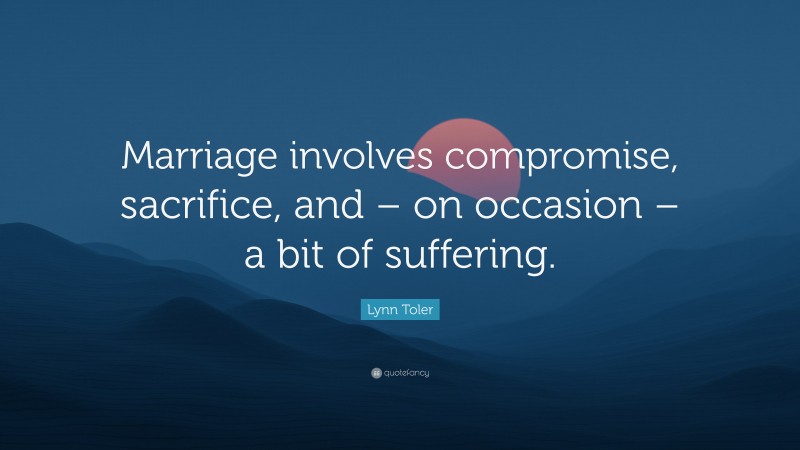 Marriage involves compromise, sacrifice, and – on occasion – a bit of suffering.

Lynn Toler

quotefancy